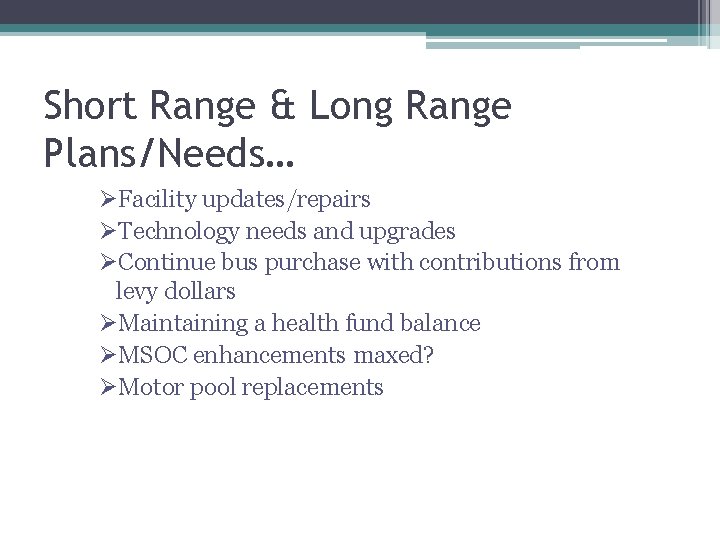 Short Range & Long Range Plans/Needs…

➢Facility updates/repairs
➢Technology needs and upgrades
➢Continue bus purchase with contributions from levy dollars
➢Maintaining a health fund balance
➢MSOC enhancements maxed?
➢Motor pool replacements